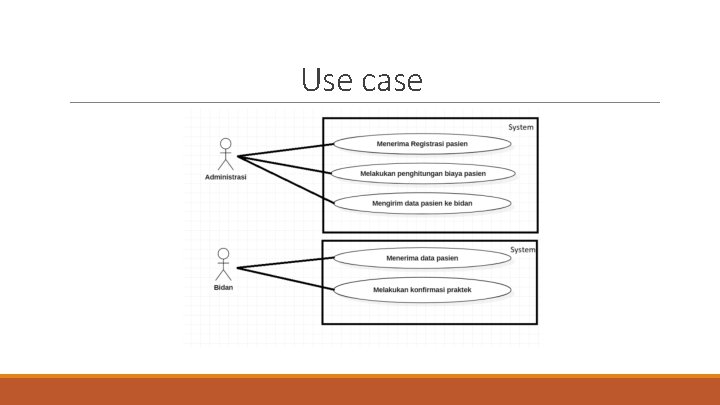 Use case

System

Administrasi

Menerima Registrasi pasien

Melakukan penghitungan biaya pasien

Mengirim data pasien ke bidan

System

Bidan

Menerima data pasien

Melakukan konfirmasi praktek